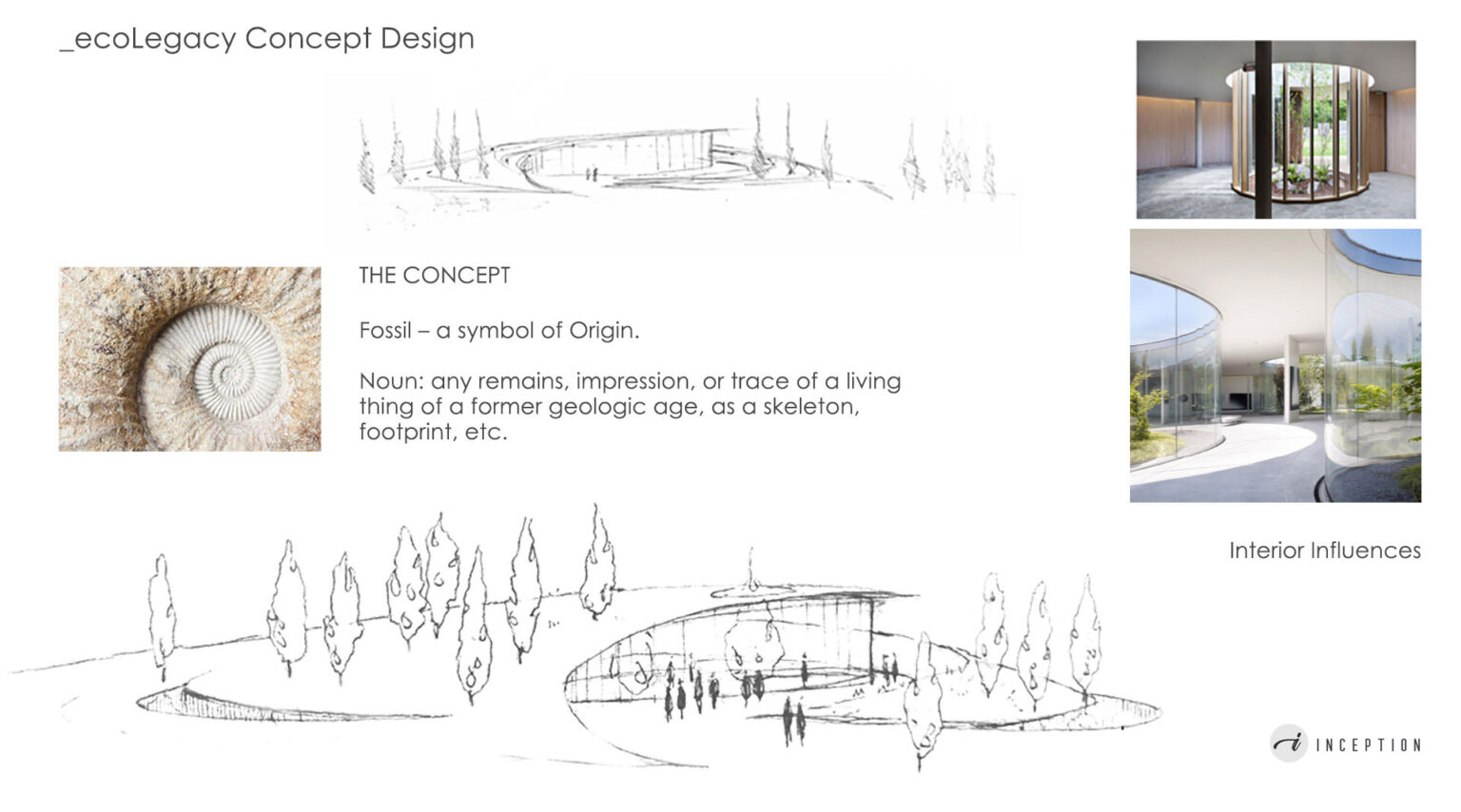 _ecoLegacy Concept Design

THE CONCEPT

Fossil – a symbol of Origin.

Noun: any remains, impression, or trace of a living thing of a former geologic age, as a skeleton, footprint, etc.

Interior Influences

INCEPTION